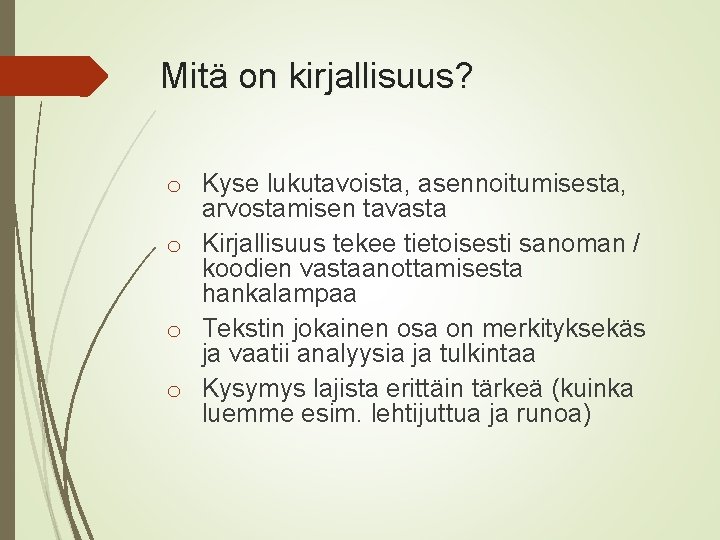 Mitä on kirjallisuus?

o Kyse lukutavoista, asennoitumisesta, arvostamisen tavasta
o Kirjallisuus tekee tietoisesti sanoman / koodien vastaanottamisesta hankalampaa
o Tekstin jokainen osa on merkityksekäs ja vaatii analyysia ja tulkintaa
o Kysymys lajista erittäin tärkeä (kuinka luemme esim. lehtijuttua ja runoa)